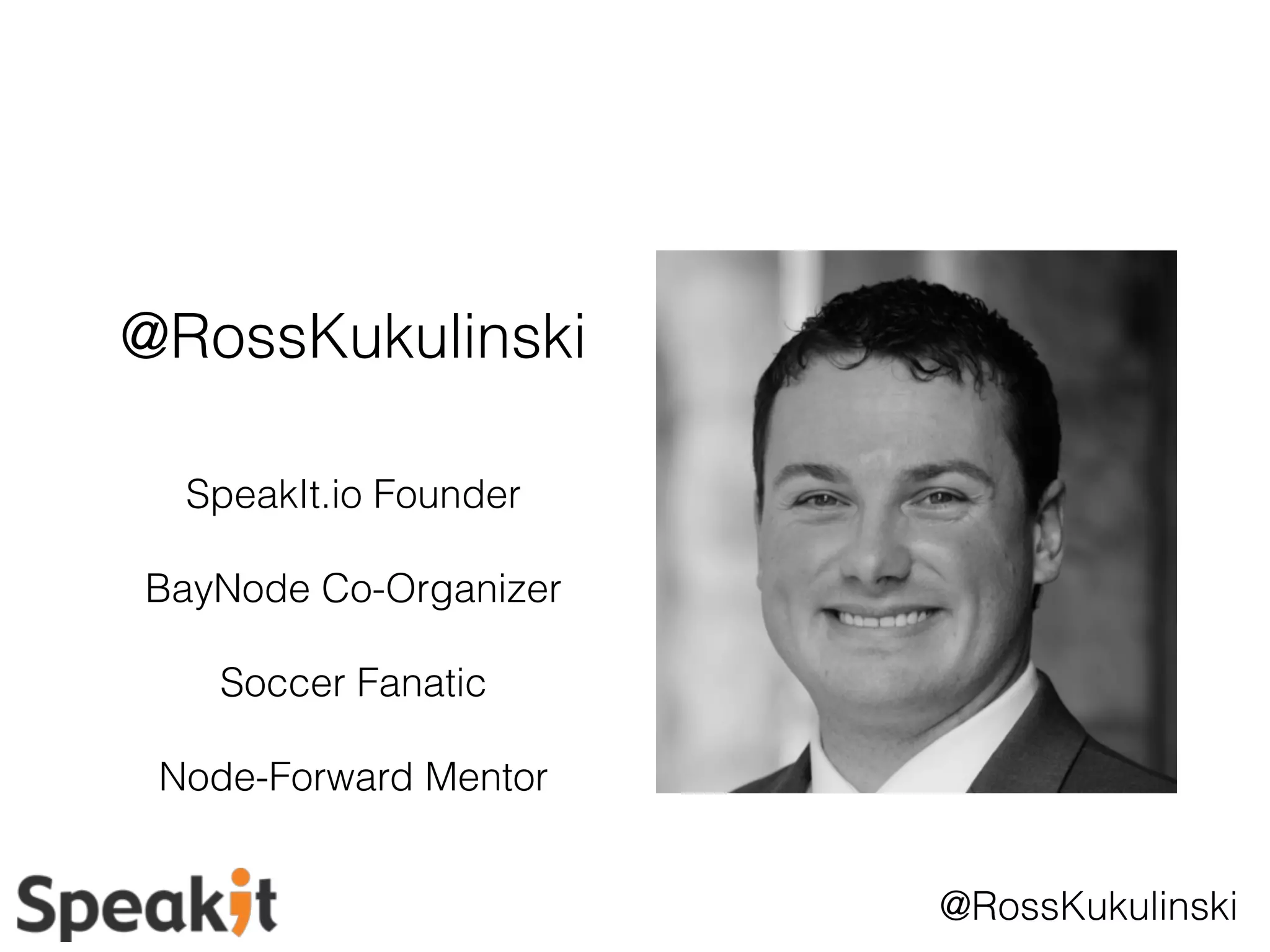 @RossKukulinski

SpeakIt.io Founder

BayNode Co-Organizer

Soccer Fanatic

Node-Forward Mentor

Speakit

@RossKukulinski